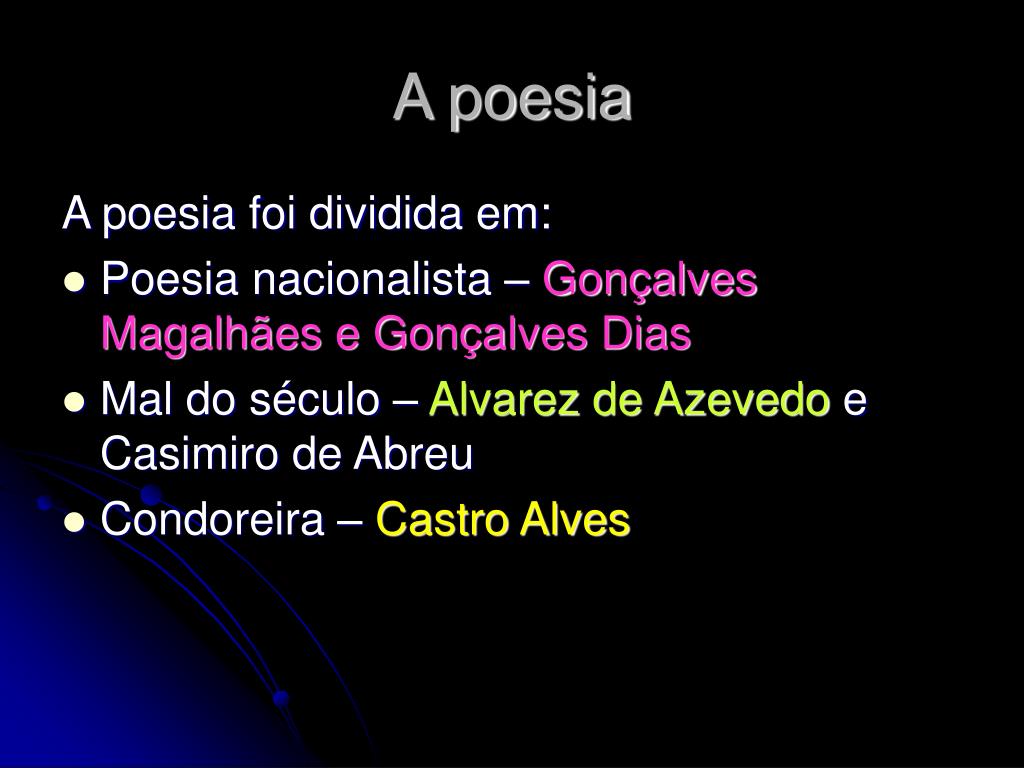 A poesia

A poesia foi dividida em:

- Poesia nacionalista – Gonçalves Magalhães e Gonçalves Dias
- Mal do século – Alvarez de Azevedo e Casimiro de Abreu
- Condoreira – Castro Alves